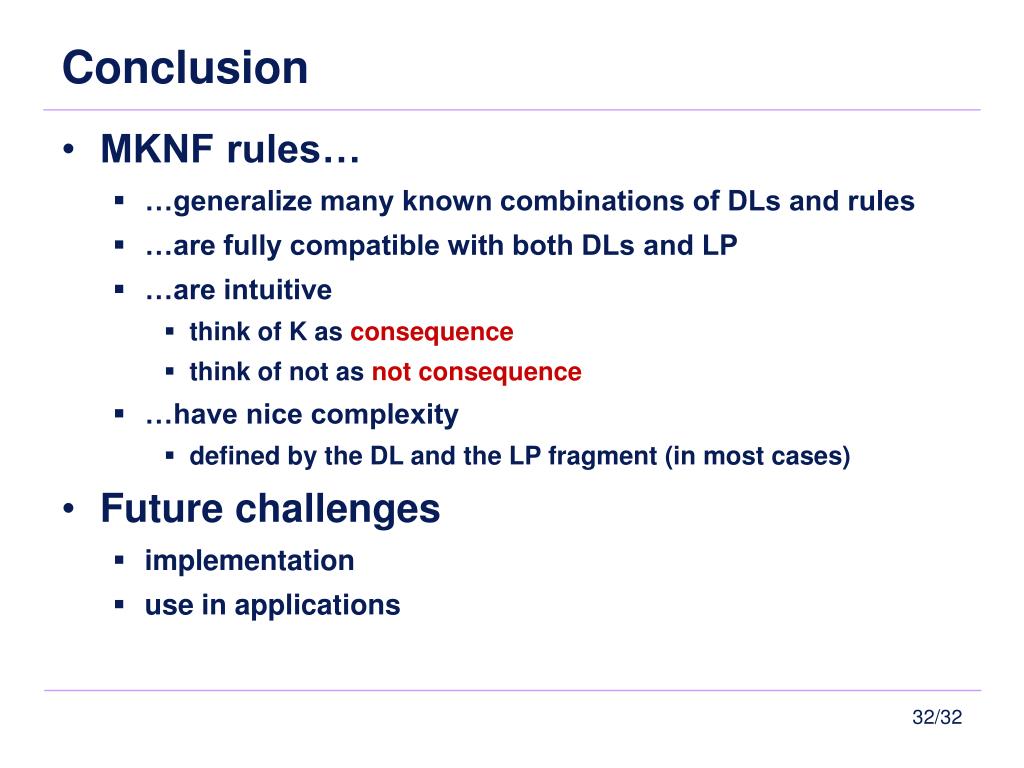 Conclusion

• MKNF rules…
▪ …generalize many known combinations of DLs and rules
▪ …are fully compatible with both DLs and LP
▪ …are intuitive
▪ think of K as consequence
▪ think of not as not consequence
▪ …have nice complexity
▪ defined by the DL and the LP fragment (in most cases)

• Future challenges
▪ implementation
▪ use in applications

32/32